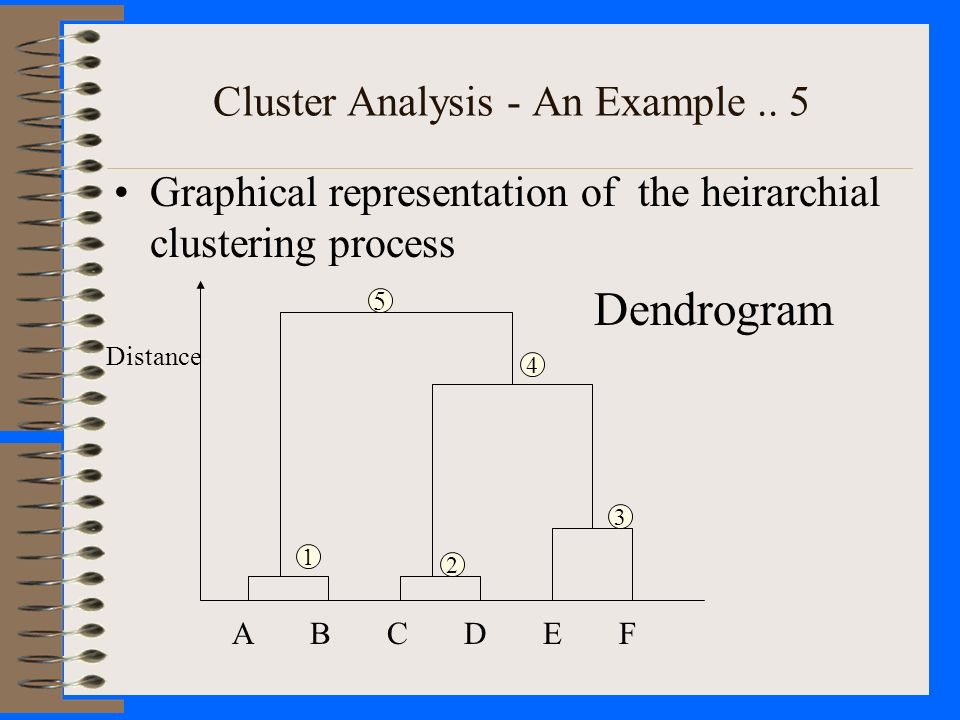 Cluster Analysis - An Example .. 5

• Graphical representation of the heirarchial clustering process

Dendrogram

Distance

5

4

3

1

2

A B C D E F